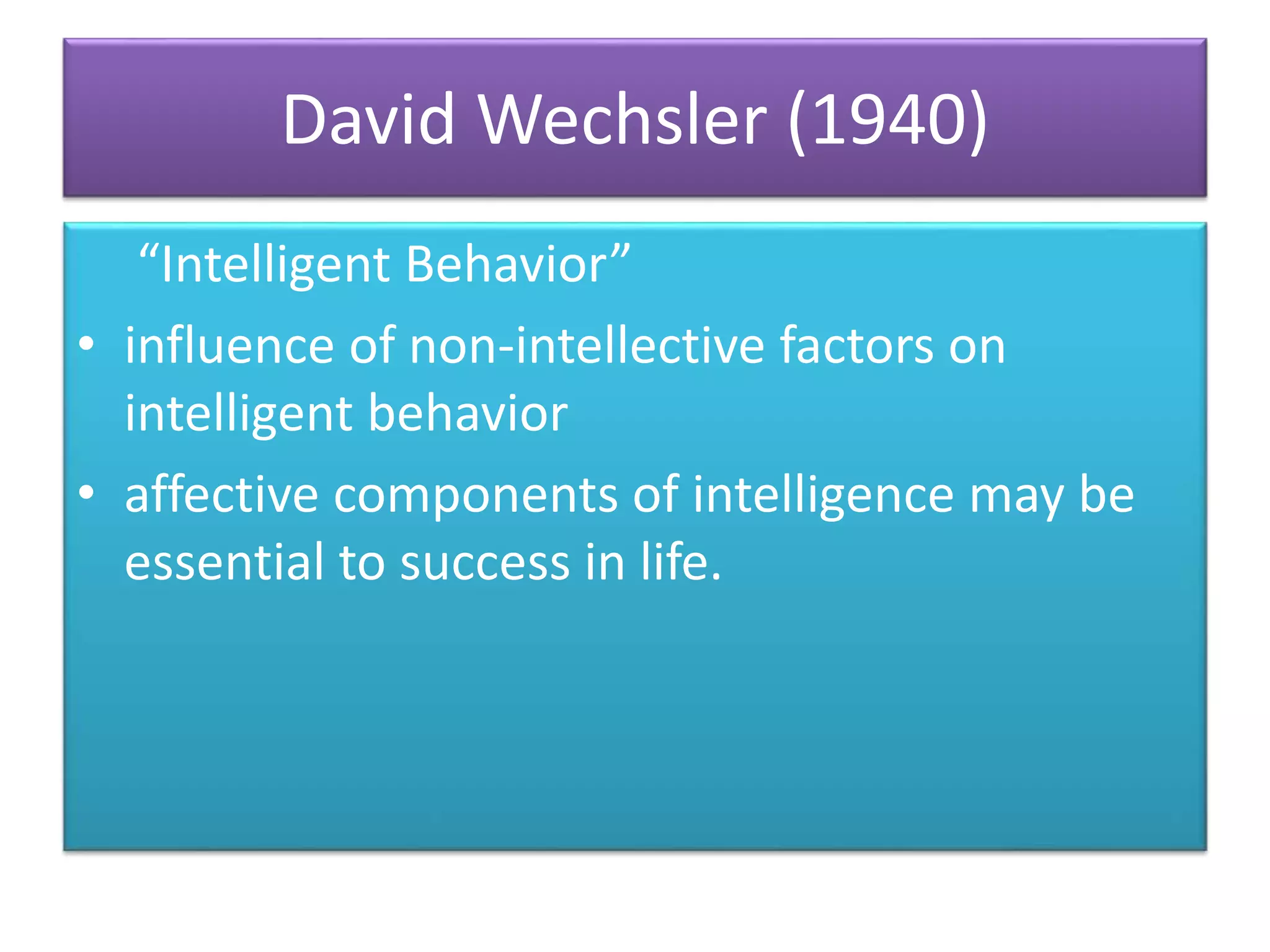 David Wechsler (1940)

“Intelligent Behavior”

• influence of non-intellective factors on intelligent behavior
• affective components of intelligence may be essential to success in life.